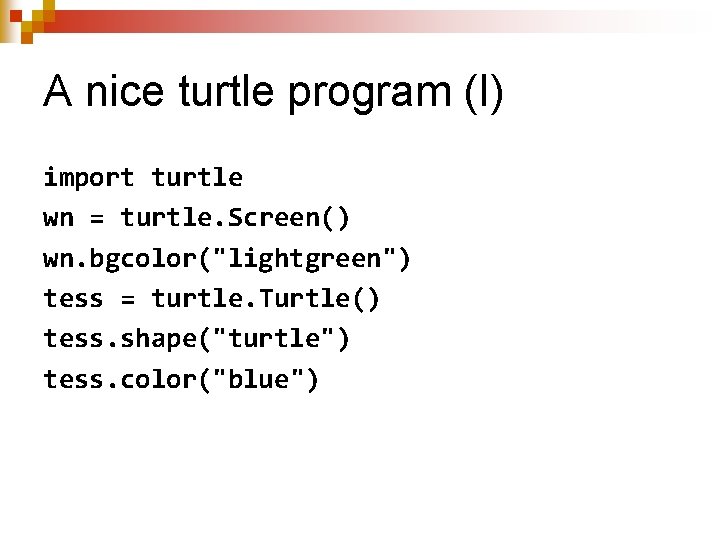 A nice turtle program (I)

import turtle
wn = turtle.Screen()
wn.bgcolor("lightgreen")
tess = turtle.Turtle()
tess.shape("turtle")
tess.color("blue")